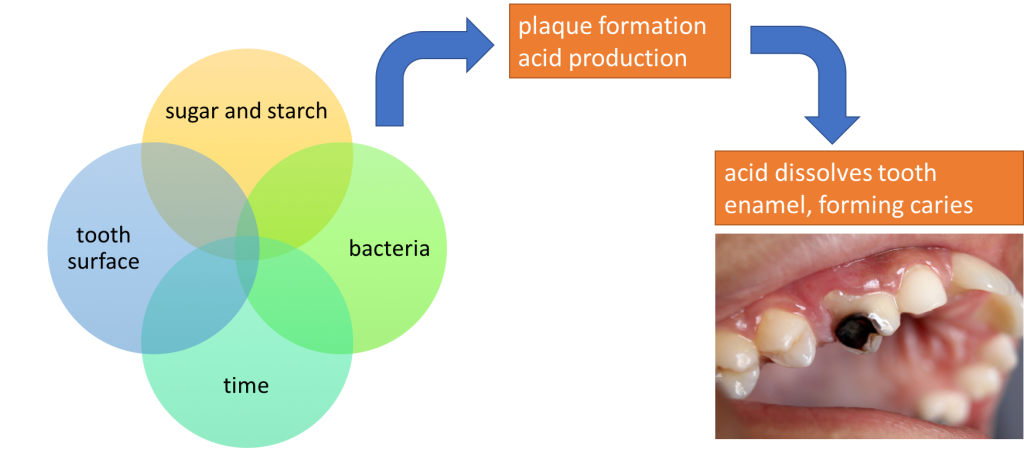 sugar and starch

tooth surface

bacteria

time

plaque formation
acid production

acid dissolves tooth enamel, forming caries